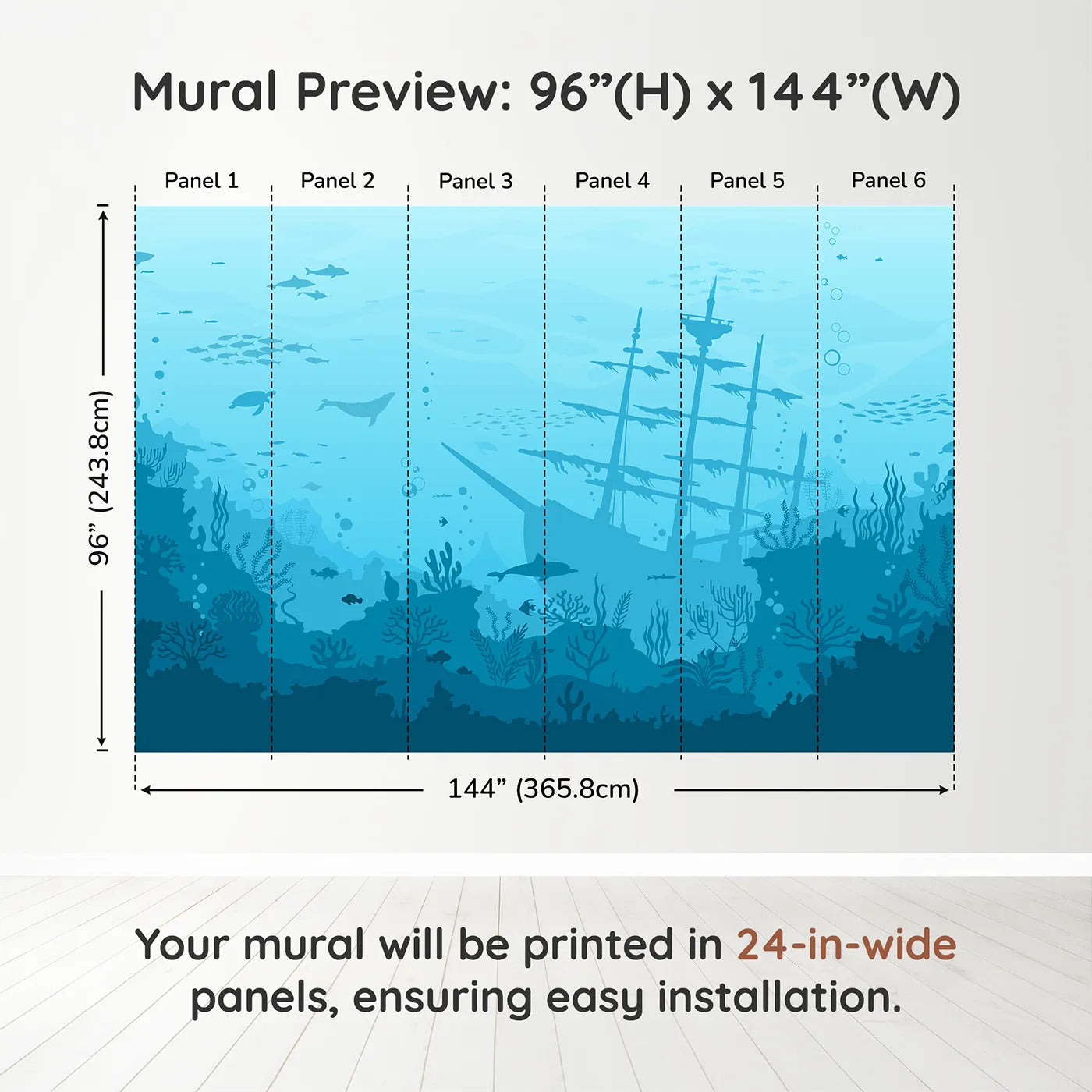 Mural Preview: 96”(H) x 144”(W)

Panel 1 Panel 2 Panel 3 Panel 4 Panel 5 Panel 6

96” (243.8cm)

144” (365.8cm)

Your mural will be printed in 24-in-wide panels, ensuring easy installation.